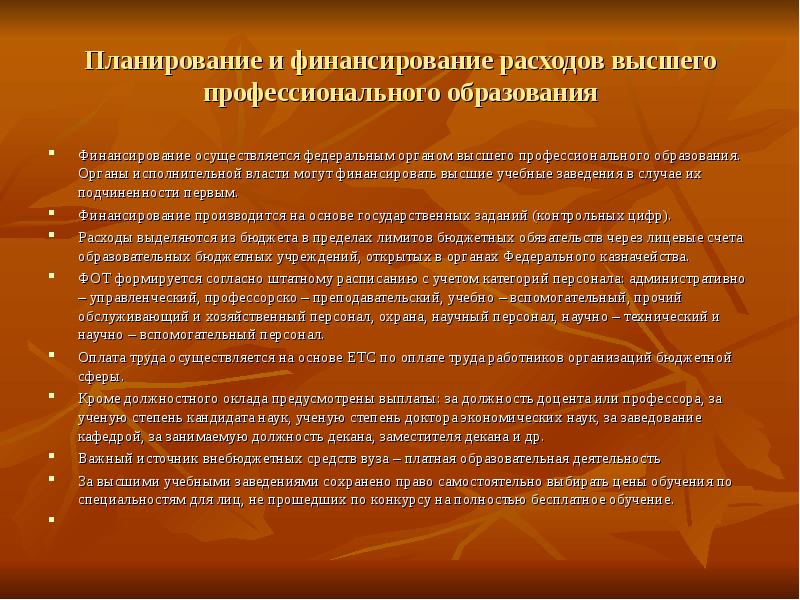 Планирование и финансирование расходов высшего профессионального образования

▪ Финансирование осуществляется федеральным органом высшего профессионального образования. Органы исполнительной власти могут финансировать высшие учебные заведения в случае их подчиненности первым.
▪ Финансирование производится на основе государственных заданий (контрольных цифр).
▪ Расходы выделяются из бюджета в пределах лимитов бюджетных обязательств через лицевые счета образовательных бюджетных учреждений, открытых в органах Федерального казначейства.
▪ ФОТ формируется согласно штатному расписанию с учетом категорий персонала: административно – управленческий, профессорско – преподавательский, учебно – вспомогательный, прочий обслуживающий и хозяйственный персонал, охрана, научный персонал, научно – технический и научно – вспомогательный персонал.
▪ Оплата труда осуществляется на основе ЕТС по оплате труда работников организаций бюджетной сферы.
▪ Кроме должностного оклада предусмотрены выплаты: за должность доцента или профессора, за ученую степень кандидата наук, ученую степень доктора экономических наук, за заведование кафедрой, за занимаемую должность декана, заместителя декана и др.
▪ Важный источник внебюджетных средств вуза – платная образовательная деятельность
▪ За высшими учебными заведениями сохранено право самостоятельно выбирать цены обучения по специальностям для лиц, не прошедших по конкурсу на полностью бесплатное обучение.
▪